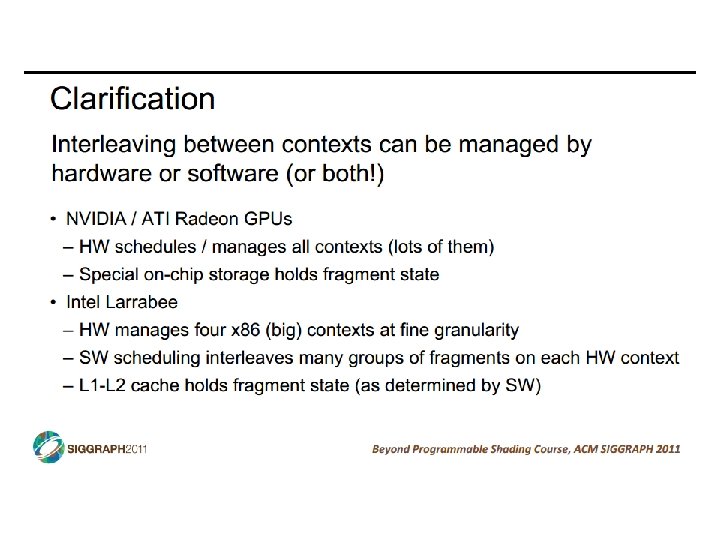 Clarification

Interleaving between contexts can be managed by hardware or software (or both!)

• NVIDIA / ATI Radeon GPUs
– HW schedules / manages all contexts (lots of them)
– Special on-chip storage holds fragment state
• Intel Larrabee
– HW manages four x86 (big) contexts at fine granularity
– SW scheduling interleaves many groups of fragments on each HW context
– L1-L2 cache holds fragment state (as determined by SW)

SIGGRAPH2011

Beyond Programmable Shading Course, ACM SIGGRAPH 2011